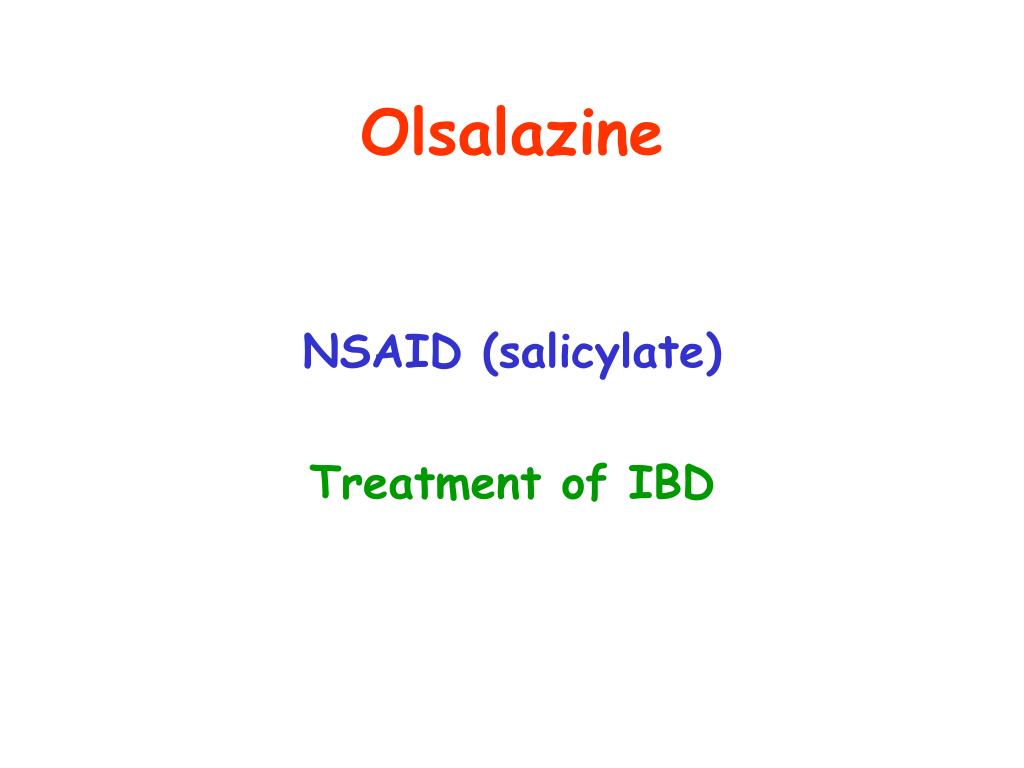 Olsalazine

NSAID (salicylate)

Treatment of IBD